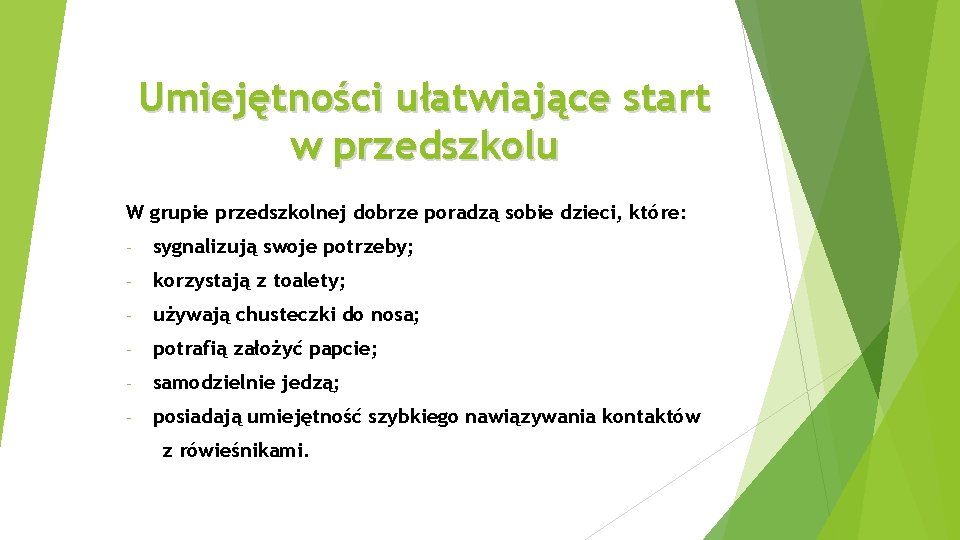 Umiejętności ułatwiające start w przedszkolu

W grupie przedszkolnej dobrze poradzą sobie dzieci, które:

- sygnalizują swoje potrzeby;
- korzystają z toalety;
- używają chusteczki do nosa;
- potrafią założyć papcie;
- samodzielnie jedzą;
- posiadają umiejętność szybkiego nawiązywania kontaktów z rówieśnikami.